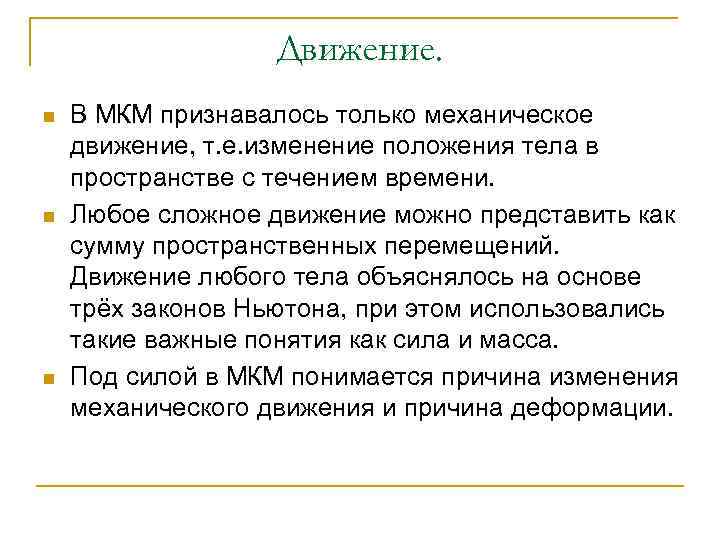 Движение.

В МКМ признавалось только механическое движение, т.е.изменение положения тела в пространстве с течением времени.

Любое сложное движение можно представить как сумму пространственных перемещений. Движение любого тела объяснялось на основе трёх законов Ньютона, при этом использовались такие важные понятия как сила и масса.

Под силой в МКМ понимается причина изменения механического движения и причина деформации.